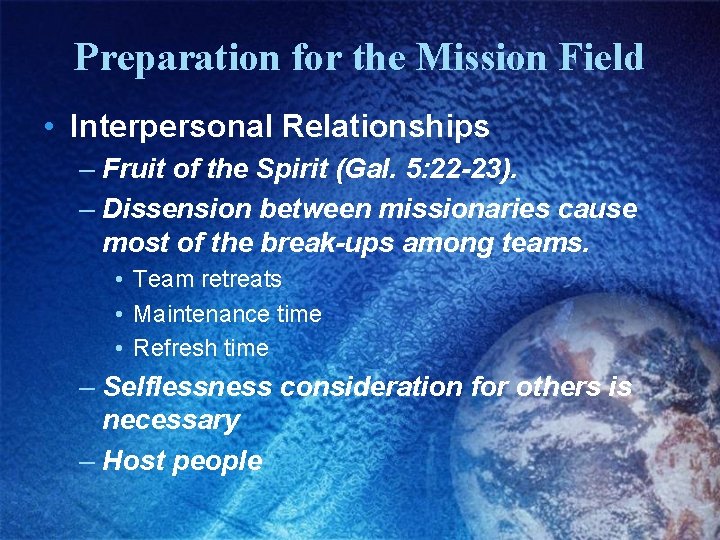 Preparation for the Mission Field

• Interpersonal Relationships
– Fruit of the Spirit (Gal. 5:22-23).
– Dissension between missionaries cause most of the break-ups among teams.
• Team retreats
• Maintenance time
• Refresh time
– Selflessness consideration for others is necessary
– Host people